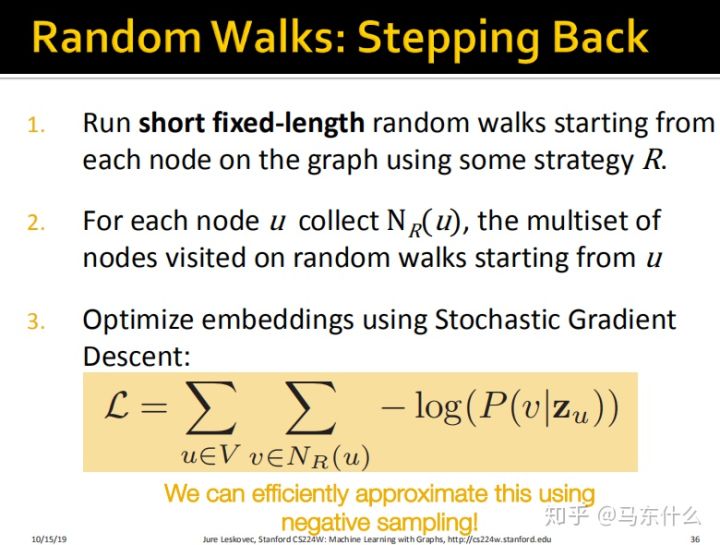 Random Walks: Stepping Back

1. Run **short fixed-length** random walks starting from each node on the graph using some strategy $R$.

2. For each node $u$ collect $N_R(u)$, the multiset of nodes visited on random walks starting from $u$

3. Optimize embeddings using Stochastic Gradient Descent:

$\mathcal{L} = \sum_{u \in V} \sum_{v \in N_R(u)} -\log(P(v|\mathbf{z}_u))$

We can efficiently approximate this using negative sampling!

10/15/19 Jure Leskovec, Stanford CS224W: Machine Learning with Graphs, http://cs224w.stanford.edu 36

知乎 @马东什么